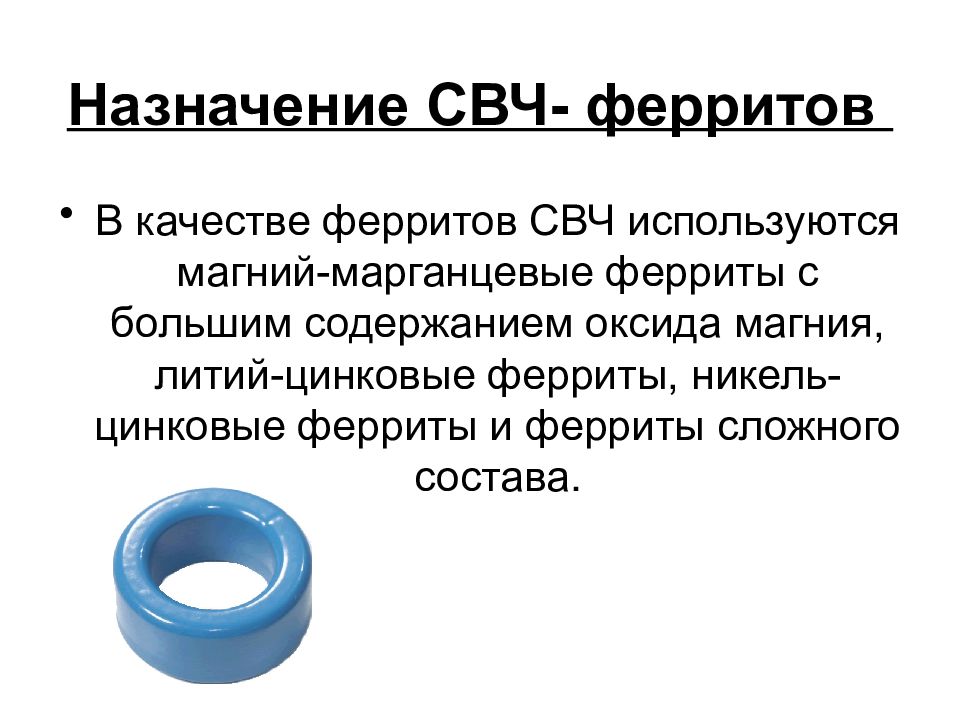 Назначение СВЧ- ферритов

• В качестве ферритов СВЧ используются магний-марганцевые ферриты с большим содержанием оксида магния, литий-цинковые ферриты, никель-цинковые ферриты и ферриты сложного состава.